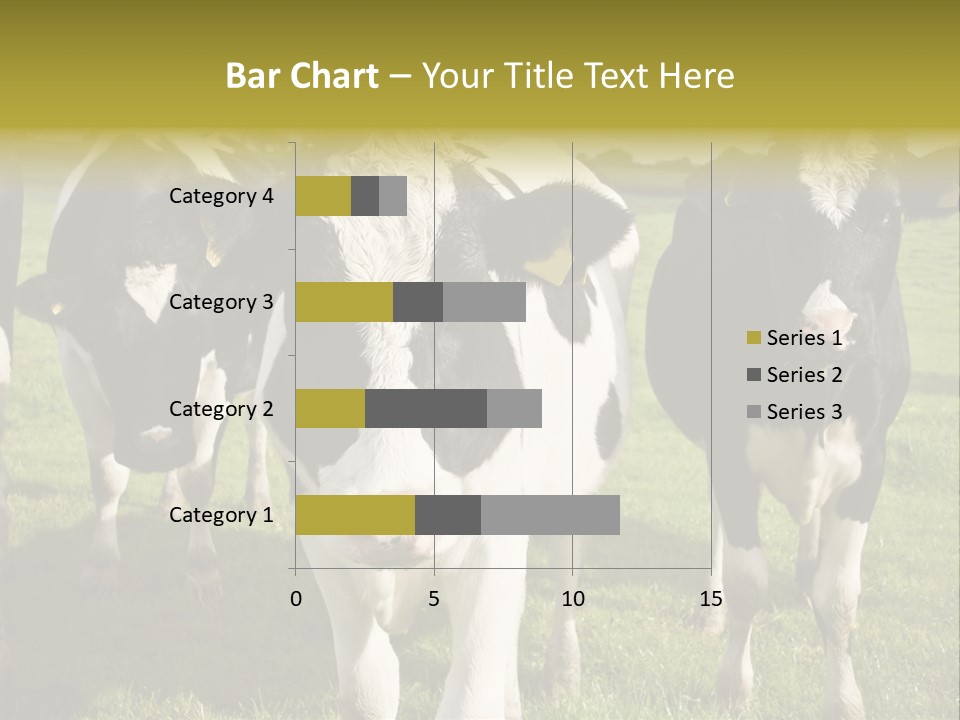 Bar Chart – Your Title Text Here

Category 4
Category 3
Category 2
Category 1

0
5
10
15

Series 1
Series 2
Series 3